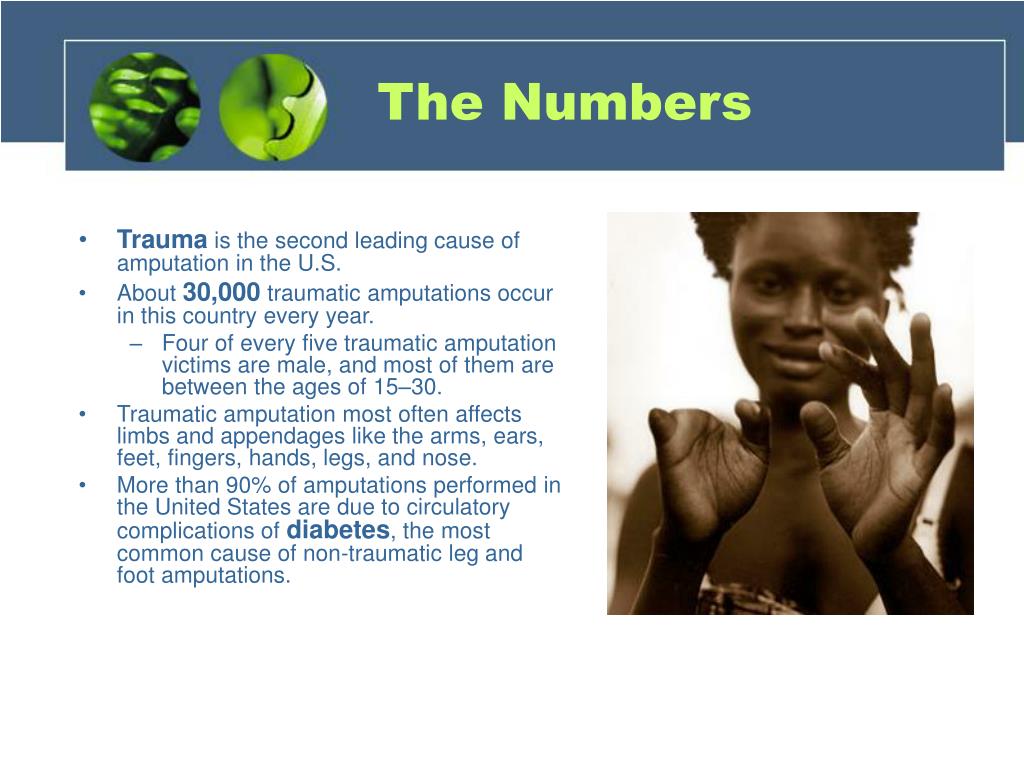 The Numbers

• Trauma is the second leading cause of amputation in the U.S.
• About 30,000 traumatic amputations occur in this country every year.
  – Four of every five traumatic amputation victims are male, and most of them are between the ages of 15–30.
• Traumatic amputation most often affects limbs and appendages like the arms, ears, feet, fingers, hands, legs, and nose.
• More than 90% of amputations performed in the United States are due to circulatory complications of diabetes, the most common cause of non-traumatic leg and foot amputations.